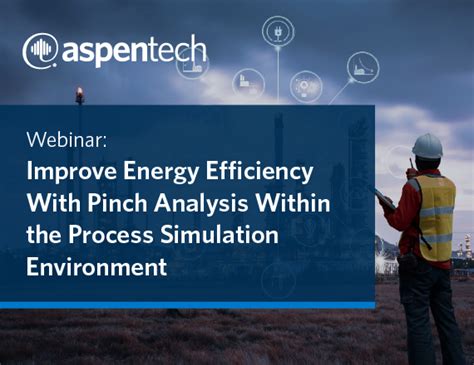 aspentech

Webinar:

Improve Energy Efficiency With Pinch Analysis Within the Process Simulation Environment